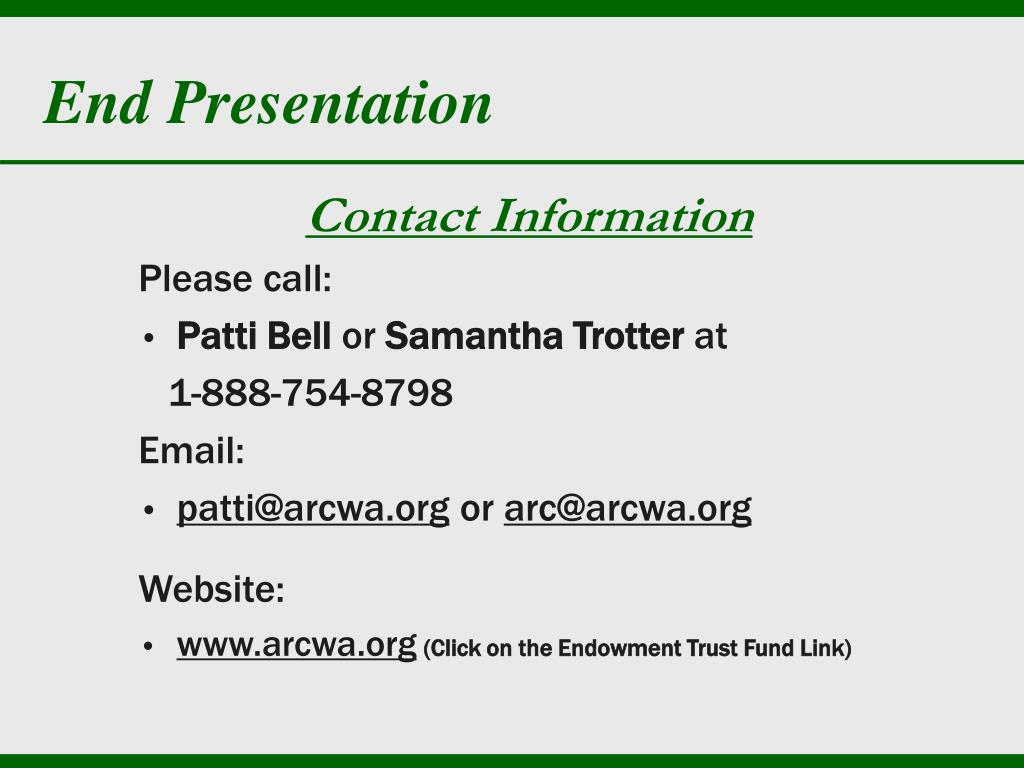 End Presentation

Contact Information

Please call:

• Patti Bell or Samantha Trotter at 1-888-754-8798

Email:

• patti@arcwa.org or arc@arcwa.org

Website:

• www.arcwa.org (Click on the Endowment Trust Fund Link)